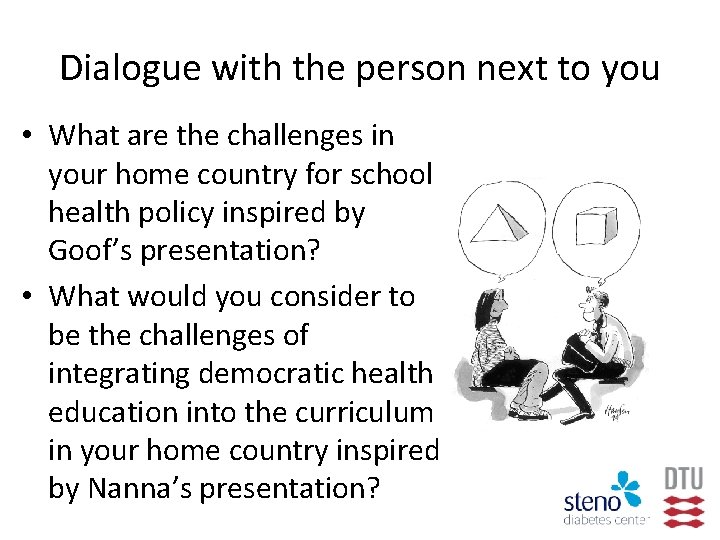 Dialogue with the person next to you

• What are the challenges in your home country for school health policy inspired by Goof's presentation?

• What would you consider to be the challenges of integrating democratic health education into the curriculum in your home country inspired by Nanna's presentation?

steno diabetes center

DTU